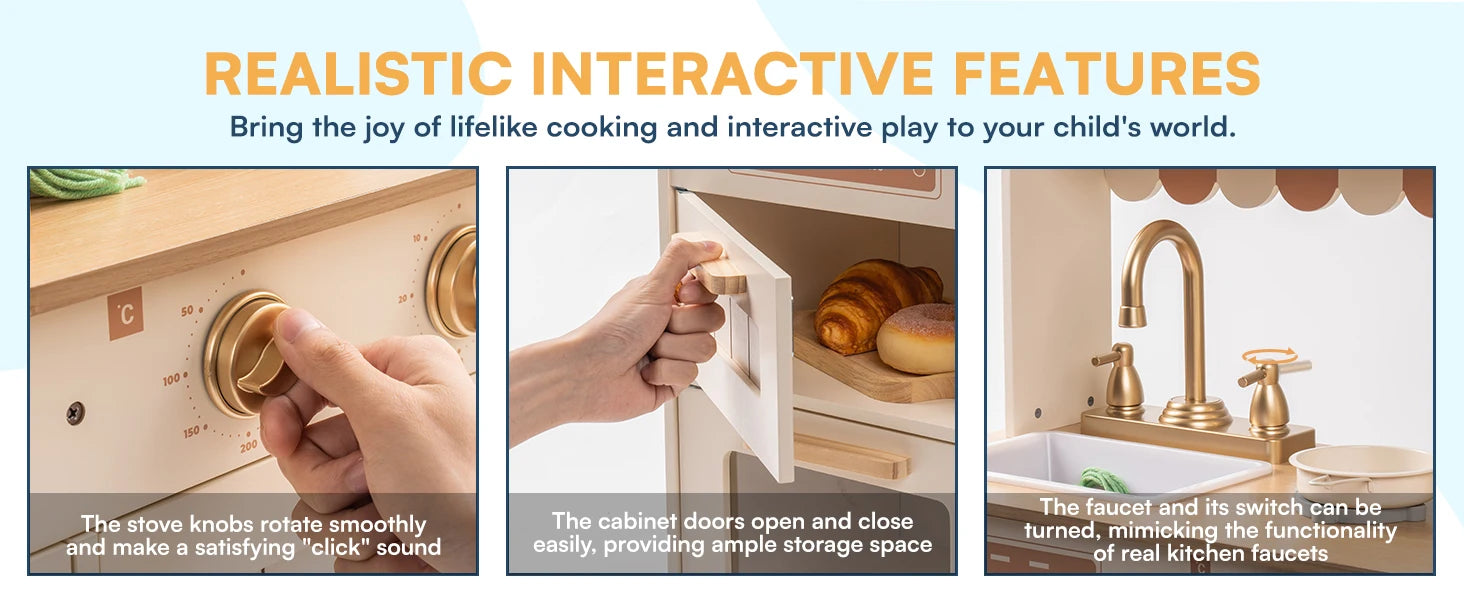 REALISTIC INTERACTIVE FEATURES

Bring the joy of lifelike cooking and interactive play to your child's world.

°C
50
100
150
200
10
20

The stove knobs rotate smoothly and make a satisfying "click" sound

The cabinet doors open and close easily, providing ample storage space

The faucet and its switch can be turned, mimicking the functionality of real kitchen faucets